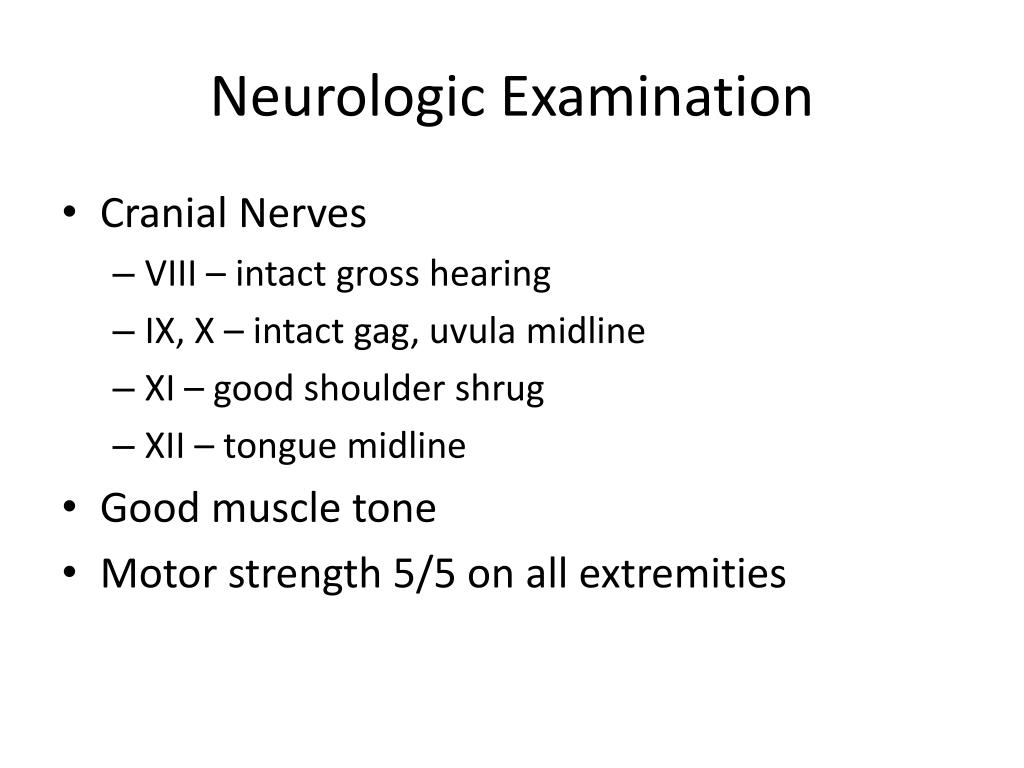 Neurologic Examination

• Cranial Nerves
– VIII – intact gross hearing
– IX, X – intact gag, uvula midline
– XI – good shoulder shrug
– XII – tongue midline
• Good muscle tone
• Motor strength 5/5 on all extremities